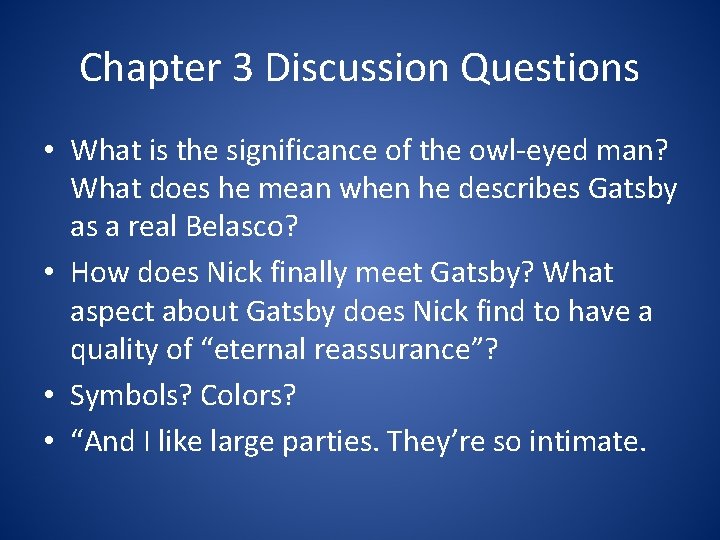 Chapter 3 Discussion Questions

• What is the significance of the owl-eyed man? What does he mean when he describes Gatsby as a real Belasco?
• How does Nick finally meet Gatsby? What aspect about Gatsby does Nick find to have a quality of “eternal reassurance”?
• Symbols? Colors?
• “And I like large parties. They’re so intimate.